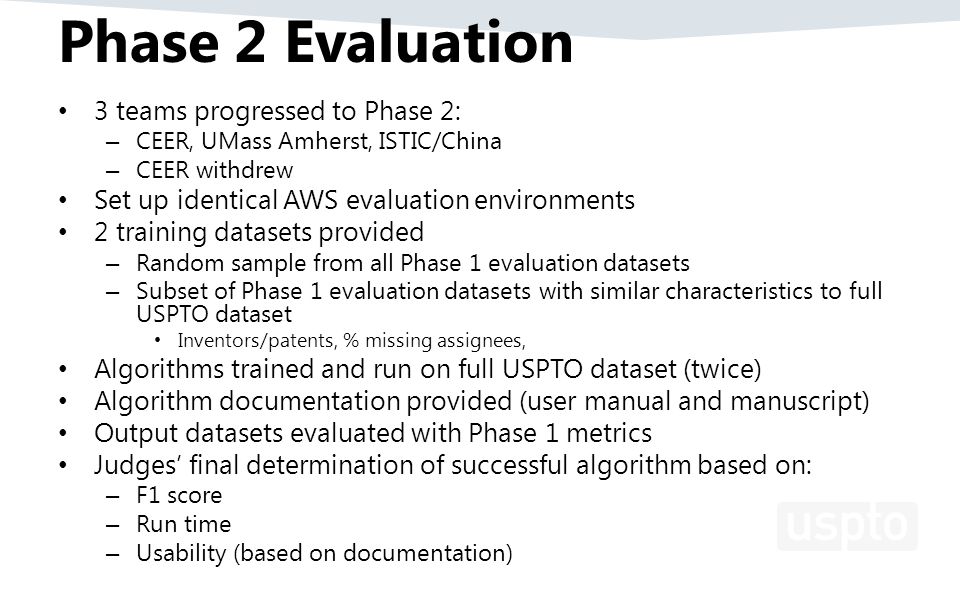 Phase 2 Evaluation

• 3 teams progressed to Phase 2:
– CEER, UMass Amherst, ISTIC/China
– CEER withdrew
• Set up identical AWS evaluation environments
• 2 training datasets provided
– Random sample from all Phase 1 evaluation datasets
– Subset of Phase 1 evaluation datasets with similar characteristics to full USPTO dataset
• Inventors/patents, % missing assignees,
• Algorithms trained and run on full USPTO dataset (twice)
• Algorithm documentation provided (user manual and manuscript)
• Output datasets evaluated with Phase 1 metrics
• Judges' final determination of successful algorithm based on:
– F1 score
– Run time
– Usability (based on documentation)

uspto